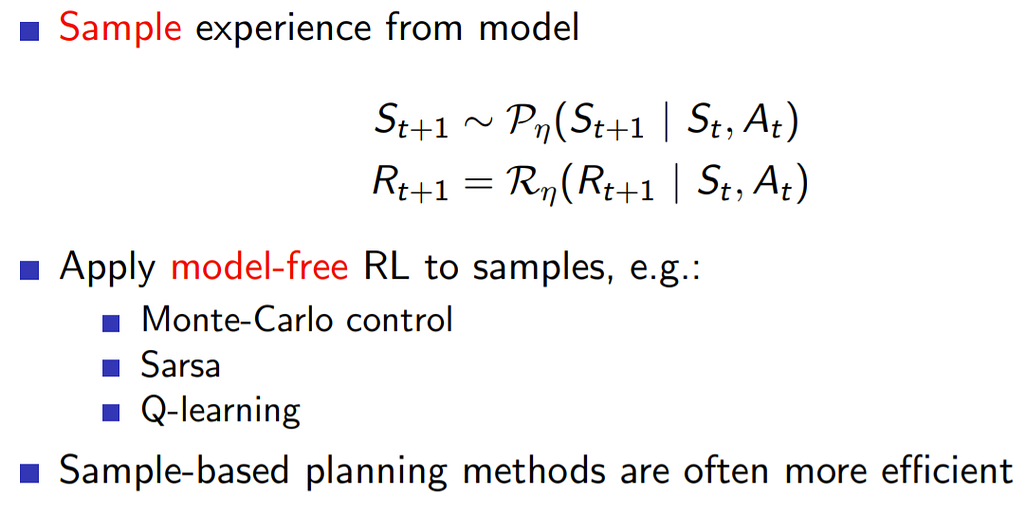 Sample experience from model

$S_{t+1} \sim \mathcal{P}_\eta(S_{t+1} \mid S_t, A_t)$
$R_{t+1} = \mathcal{R}_\eta(R_{t+1} \mid S_t, A_t)$

Apply model-free RL to samples, e.g.:

Monte-Carlo control

Sarsa

Q-learning

Sample-based planning methods are often more efficient